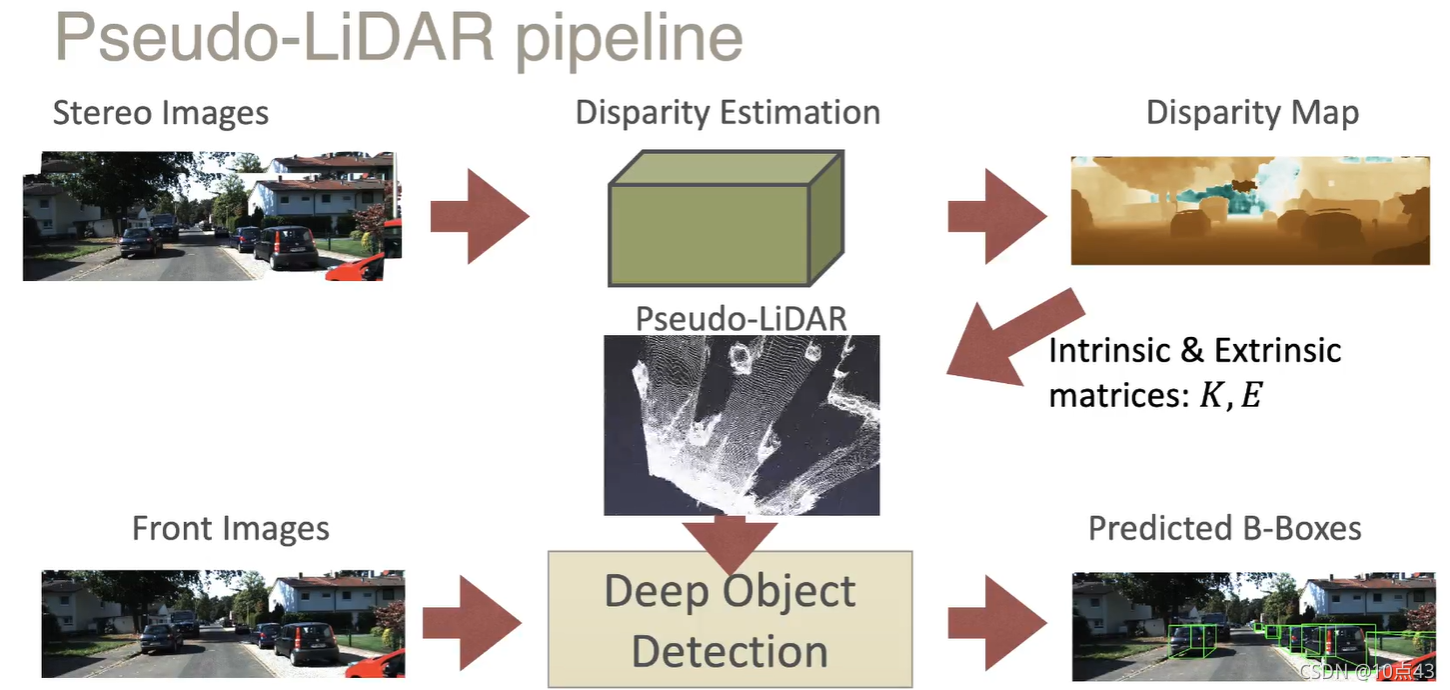 Pseudo-LiDAR pipeline

Stereo Images

Disparity Estimation

Disparity Map

Pseudo-LiDAR

Intrinsic & Extrinsic matrices: $K, E$

Front Images

Deep Object Detection

Predicted B-Boxes

CSDN @10点43